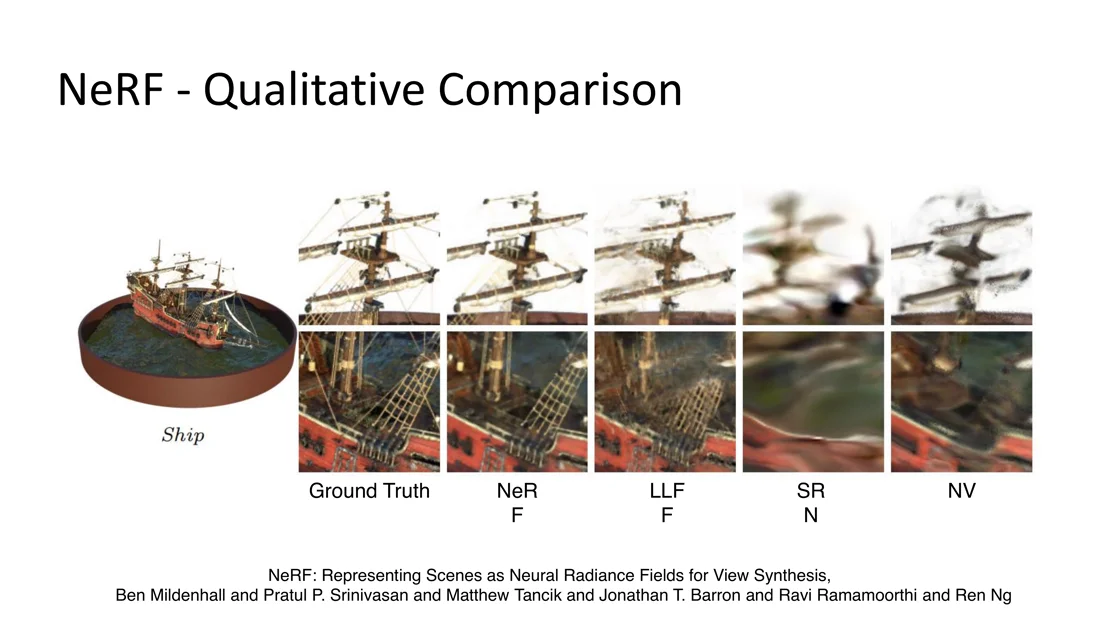 NeRF - Qualitative Comparison

Ship

Ground Truth

NeR
F

LLF
F

SR
N

NV

NeRF: Representing Scenes as Neural Radiance Fields for View Synthesis,
Ben Mildenhall and Pratul P. Srinivasan and Matthew Tancik and Jonathan T. Barron and Ravi Ramamoorthi and Ren Ng